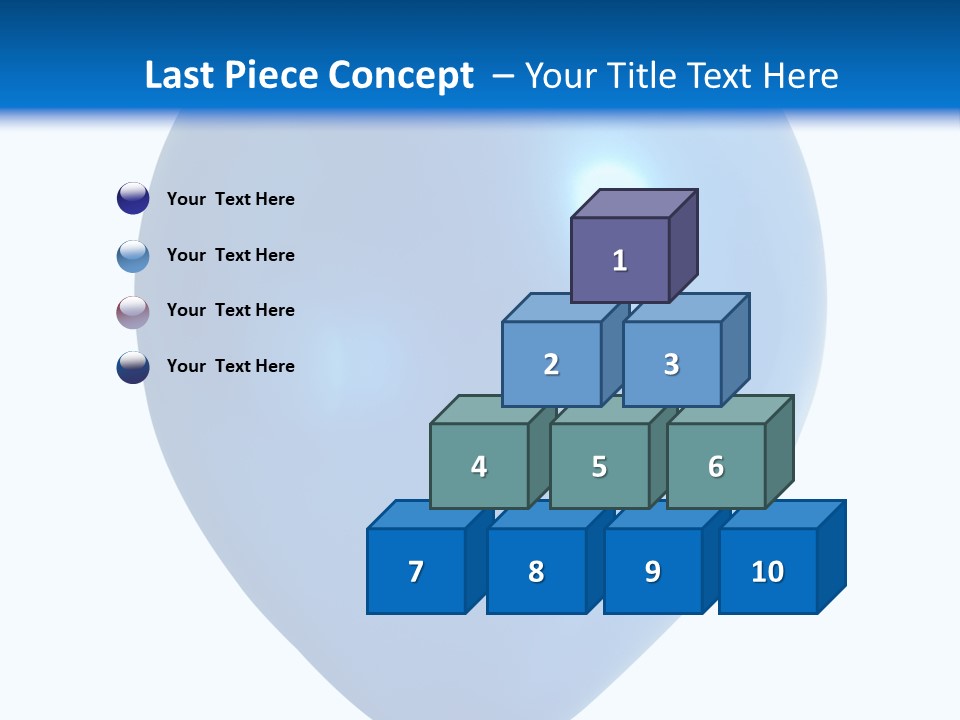 Last Piece Concept – Your Title Text Here

Your Text Here

Your Text Here

Your Text Here

Your Text Here

1

2

3

4

5

6

7

8

9

10